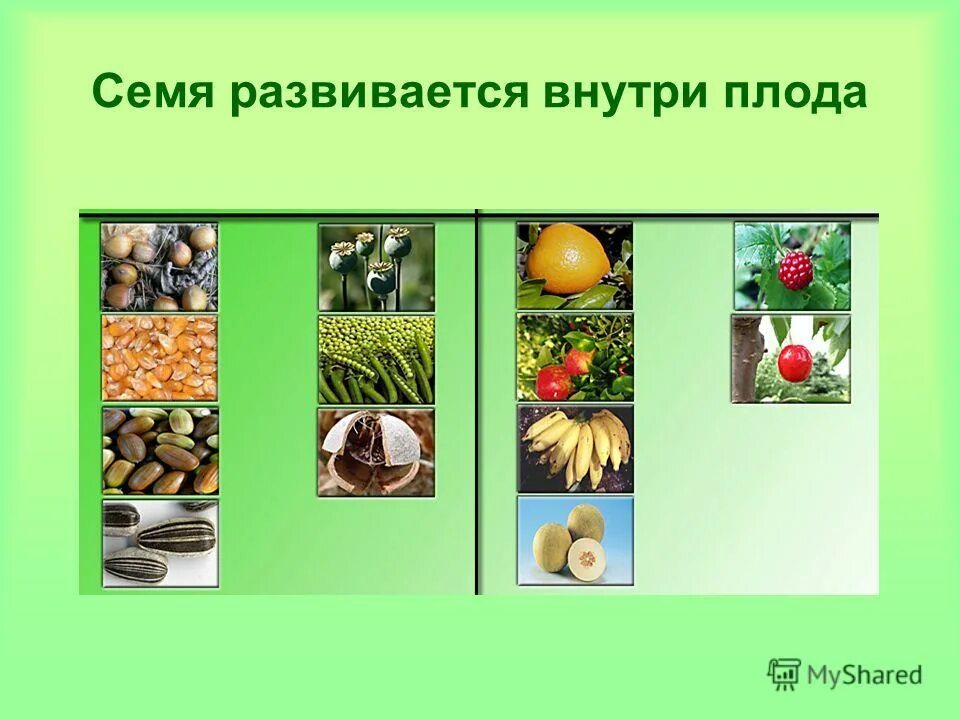 Семя развивается внутри плода

MyShared